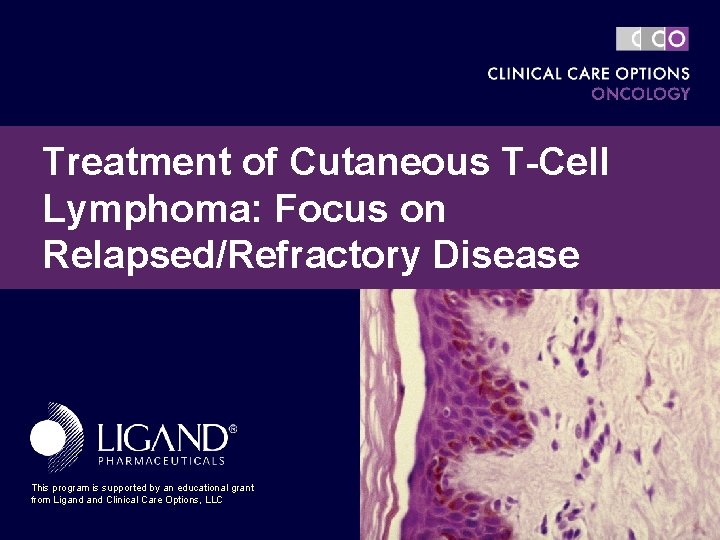 CCO

CLINICAL CARE OPTIONS
ONCOLOGY

Treatment of Cutaneous T-Cell Lymphoma: Focus on Relapsed/Refractory Disease

LIGAND®
PHARMACEUTICALS

This program is supported by an educational grant from Ligand and Clinical Care Options, LLC